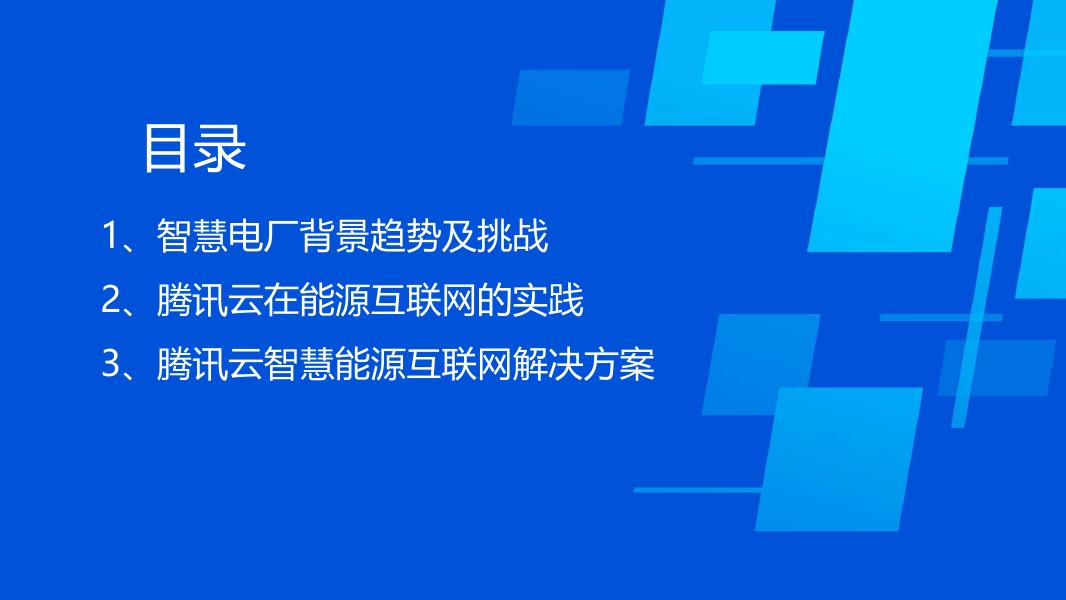 目录

1、智慧电厂背景趋势及挑战

2、腾讯云在能源互联网的实践

3、腾讯云智慧能源互联网解决方案